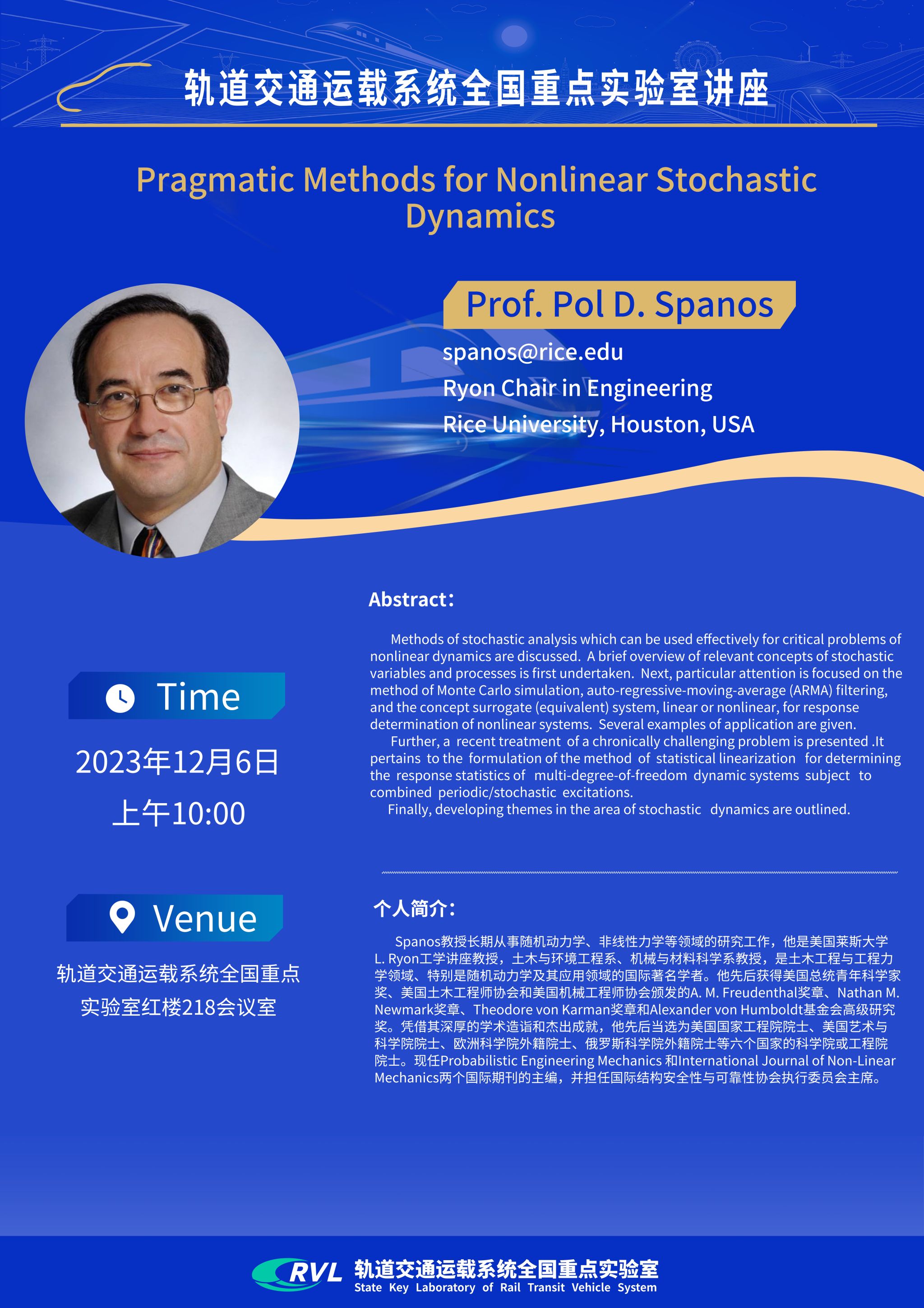 轨道交通运载系统全国重点实验室讲座

Pragmatic Methods for Nonlinear Stochastic Dynamics

Prof. Pol D. Spanos

spanos@rice.edu
Ryon Chair in Engineering
Rice University, Houston, USA

Time

2023年12月6日
上午10:00

Venue

轨道交通运载系统全国重点实验室红楼218会议室

Abstract:

Methods of stochastic analysis which can be used effectively for critical problems of nonlinear dynamics are discussed. A brief overview of relevant concepts of stochastic variables and processes is first undertaken. Next, particular attention is focused on the method of Monte Carlo simulation, auto-regressive-moving-average (ARMA) filtering, and the concept surrogate (equivalent) system, linear or nonlinear, for response determination of nonlinear systems. Several examples of application are given.

Further, a recent treatment of a chronically challenging problem is presented .It pertains to the formulation of the method of statistical linearization for determining the response statistics of multi-degree-of-freedom dynamic systems subject to combined periodic/stochastic excitations.

Finally, developing themes in the area of stochastic dynamics are outlined.

个人简介:

Spanos教授长期从事随机动力学、非线性力学等领域的研究工作，他是美国莱斯大学L. Ryon工学讲座教授，土木与环境工程系、机械与材料科学系教授，是土木工程与工程力学领域、特别是随机动力学及其应用领域的国际著名学者。他先后获得美国总统青年科学家奖、美国土木工程师协会和美国机械工程师协会颁发的A. M. Freudenthal奖章、Nathan M. Newmark奖章、Theodore von Karman奖章和Alexander von Humboldt基金会高级研究奖。凭借其深厚的学术造诣和杰出成就，他先后当选为美国国家工程院院士、美国艺术与科学院院士、欧洲科学院外籍院士、俄罗斯科学院外籍院士等六个国家的科学院或工程院院士。现任Probabilistic Engineering Mechanics 和International Journal of Non-Linear Mechanics两个国际期刊的主编，并担任国际结构安全性与可靠性协会执行委员会主席。

RVL 轨道交通运载系统全国重点实验室
State Key Laboratory of Rail Transit Vehicle System